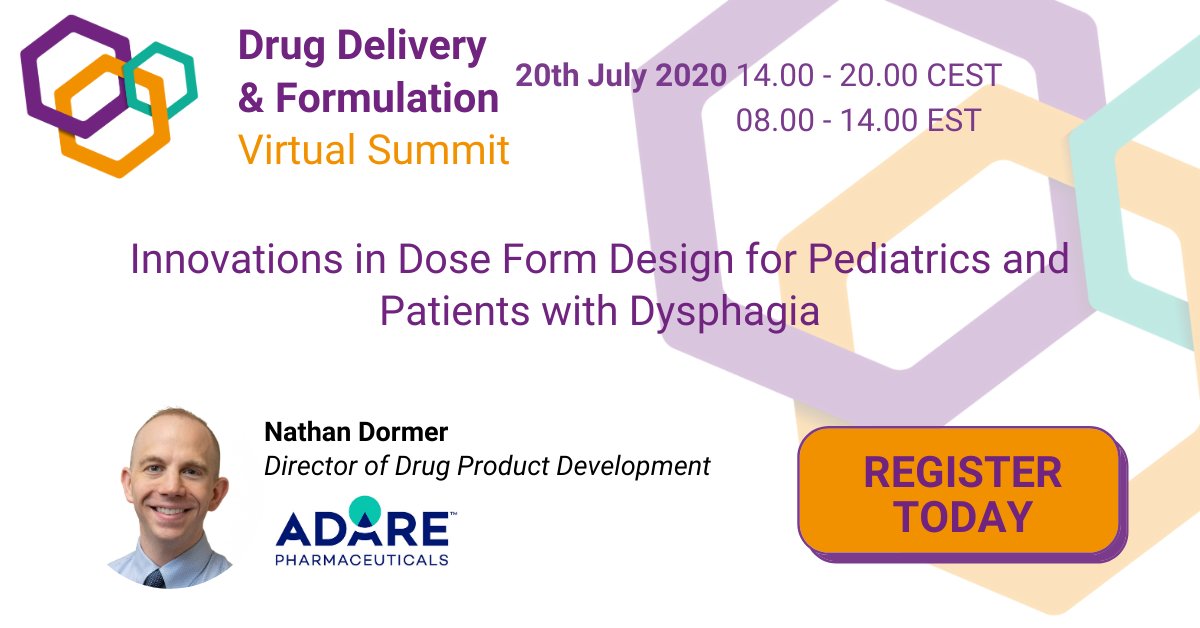 Drug Delivery & Formulation Virtual Summit

20th July 2020 14.00 - 20.00 CEST
08.00 - 14.00 EST

Innovations in Dose Form Design for Pediatrics and Patients with Dysphagia

Nathan Dormer
Director of Drug Product Development

ADARE™
PHARMACEUTICALS

REGISTER TODAY